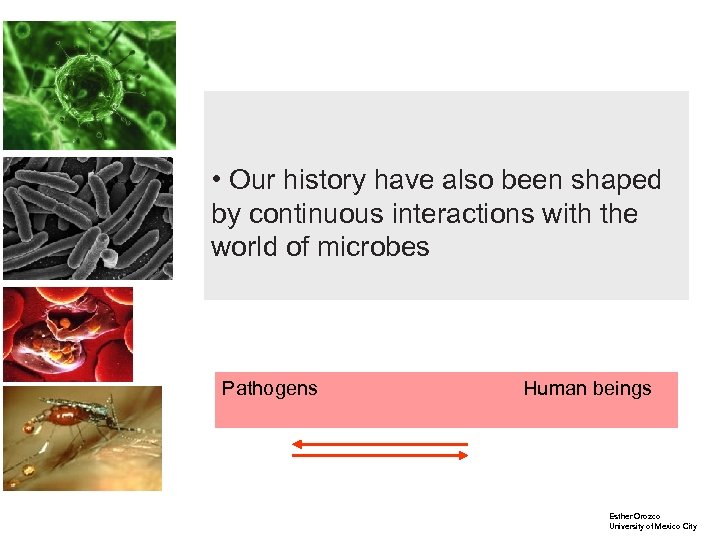 • Our history have also been shaped by continuous interactions with the world of microbes

Pathogens Human beings

Esther Orozco
University of Mexico City